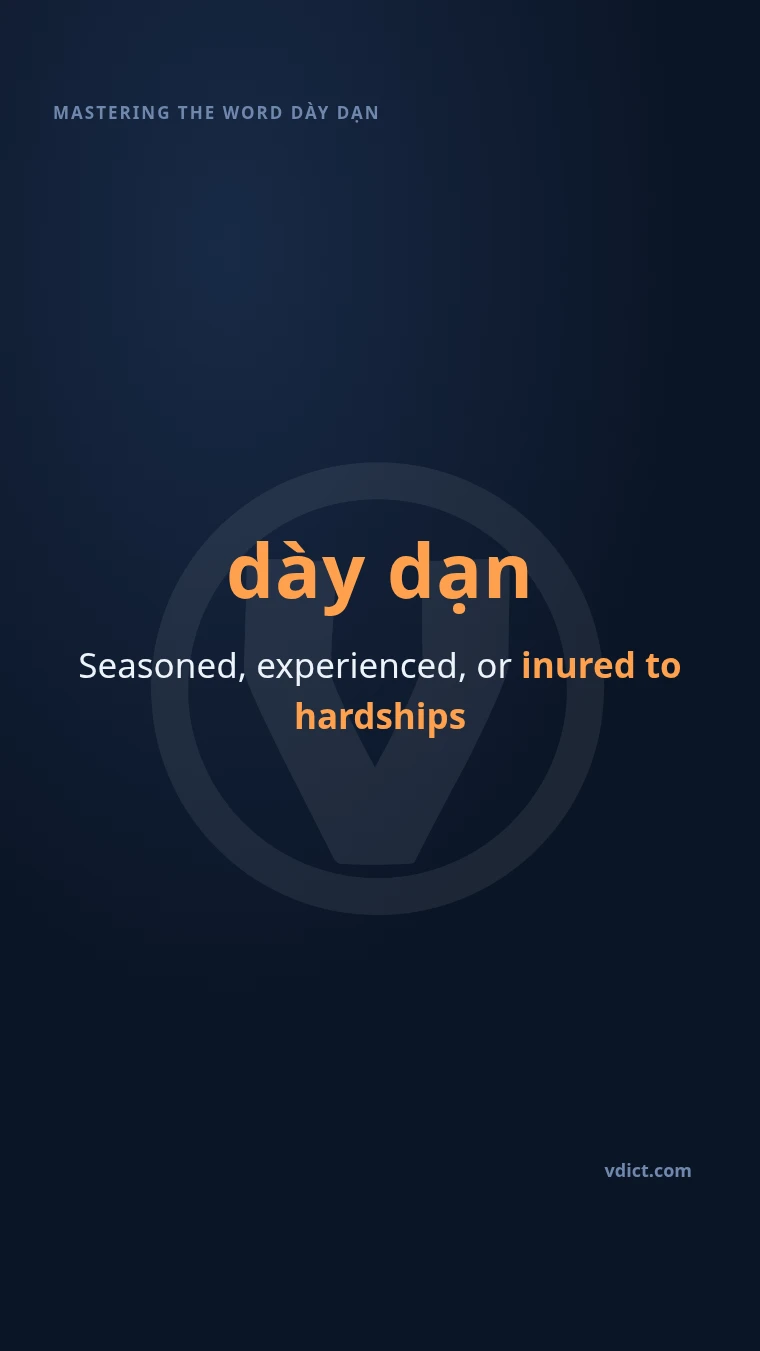 MASTERING THE WORD DÀY DẠN

dày dạn

Seasoned, experienced, or inured to hardships

vdict.com